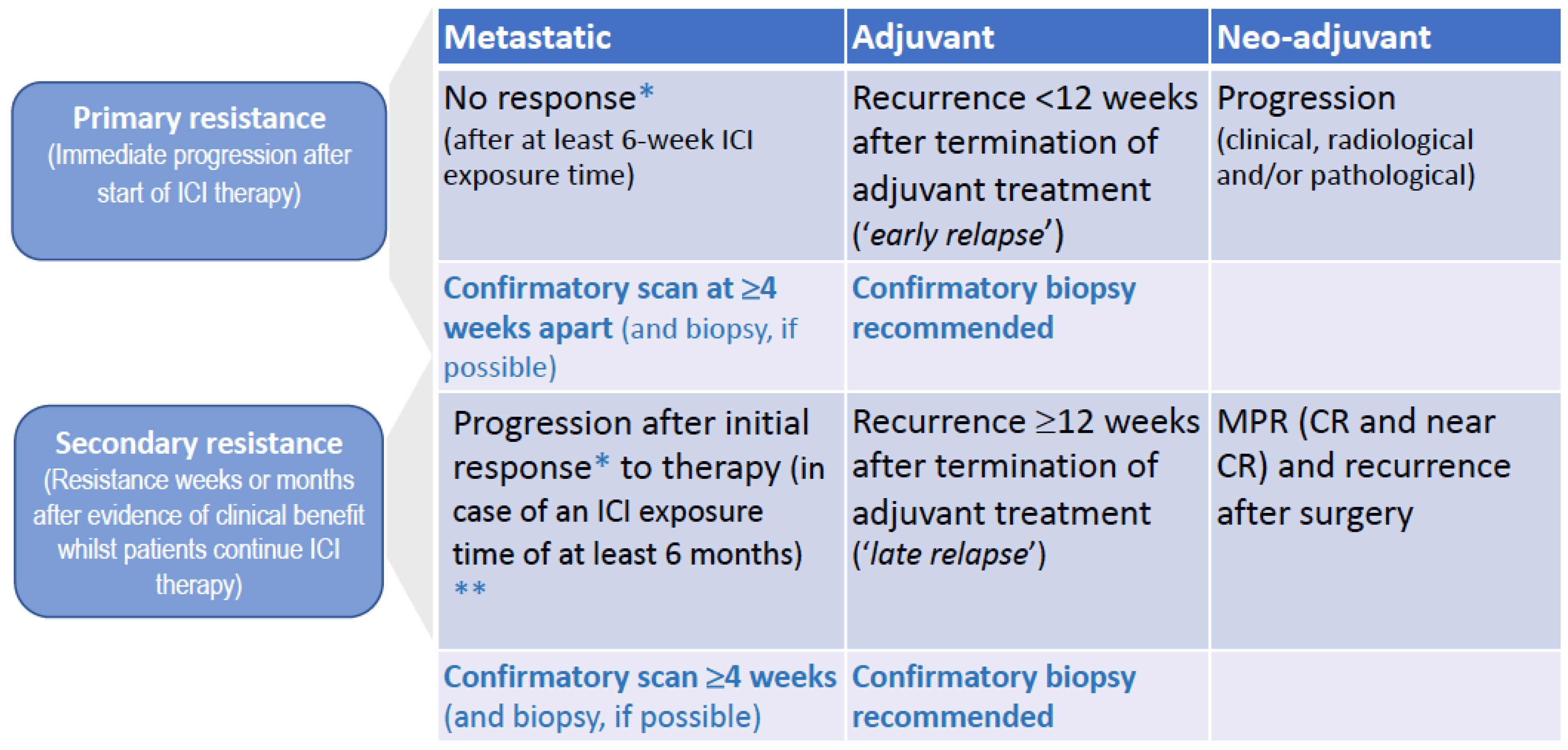 Primary resistance
(Immediate progression after start of ICI therapy)

Secondary resistance
(Resistance weeks or months after evidence of clinical benefit whilst patients continue ICI therapy)

| Metastatic | Adjuvant | Neo-adjuvant |
|---|---|---|
| No response* (after at least 6-week ICI exposure time) | Recurrence <12 weeks after termination of adjuvant treatment ('early relapse') | Progression (clinical, radiological and/or pathological) |
| Confirmatory scan at ≥4 weeks apart (and biopsy, if possible) | Confirmatory biopsy recommended | |
| Progression after initial response* to therapy (in case of an ICI exposure time of at least 6 months) ** | Recurrence ≥12 weeks after termination of adjuvant treatment ('late relapse') | MPR (CR and near CR) and recurrence after surgery |
| Confirmatory scan ≥4 weeks (and biopsy, if possible) | Confirmatory biopsy recommended | |